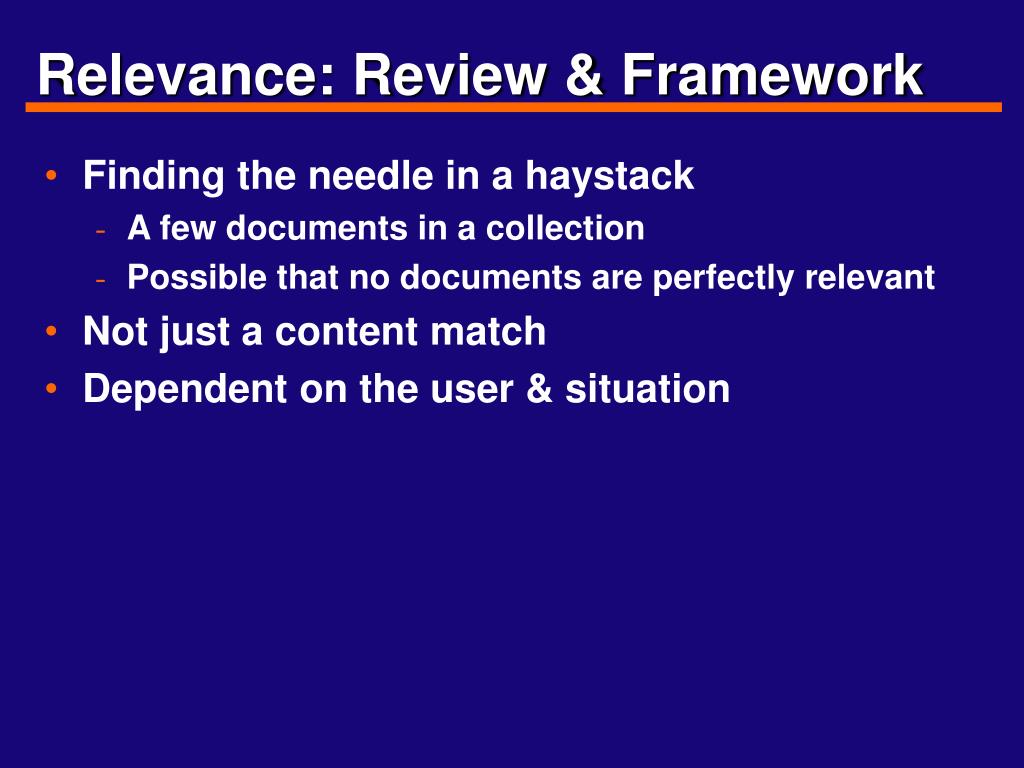 Relevance: Review & Framework

• Finding the needle in a haystack
  - A few documents in a collection
  - Possible that no documents are perfectly relevant
• Not just a content match
• Dependent on the user & situation